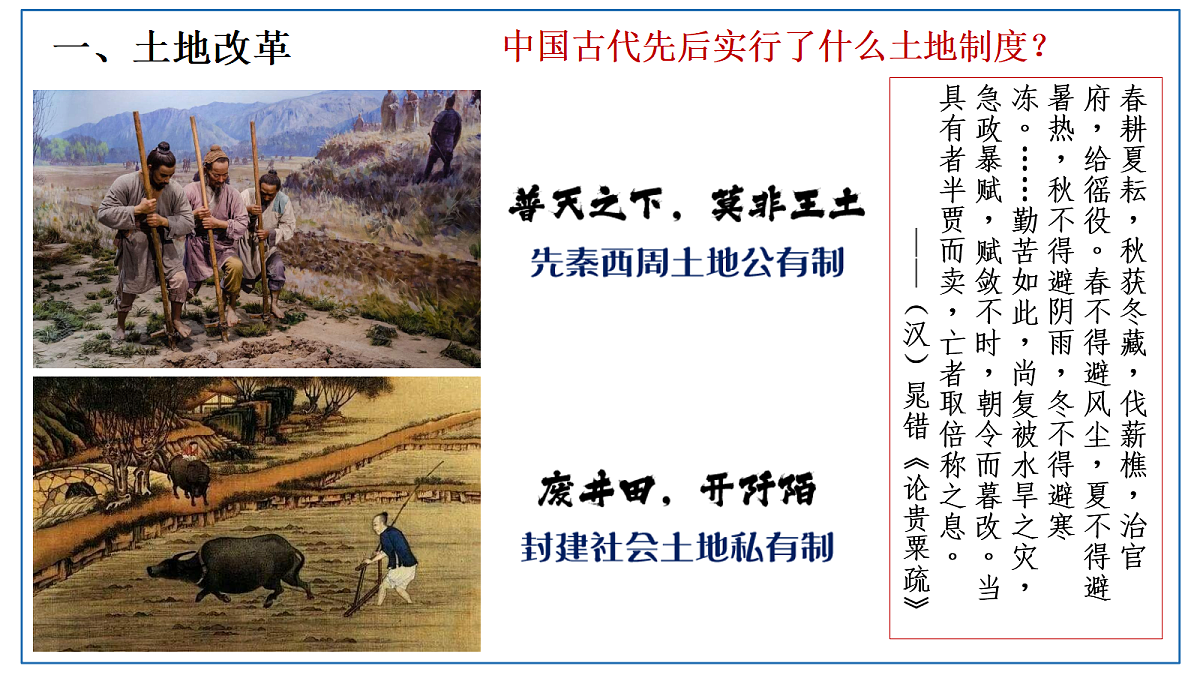 一、土地改革

中国古代先后实行了什么土地制度？

普天之下，莫非王土

先秦西周土地公有制

废井田，开阡陌

封建社会土地私有制

春耕夏耘，秋获冬藏，伐薪樵，治官府，给徭役。春不得避风尘，夏不得避暑热，秋不得避阴雨，冬不得避寒冻。……勤苦如此，尚复被水旱之灾，急政暴赋，赋敛不时，朝令而暮改。当具有者半贾而卖，亡者取倍称之息。

——（汉）晁错《论贵粟疏》